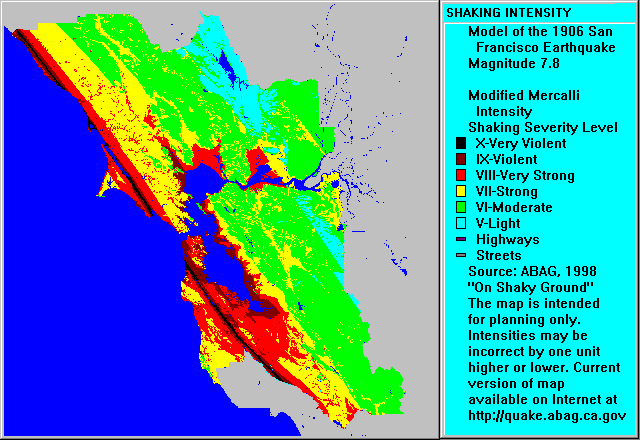 SHAKING INTENSITY

Model of the 1906 San Francisco Earthquake
Magnitude 7.8

Modified Mercalli Intensity
Shaking Severity Level
X-Very Violent
IX-Violent
VIII-Very Strong
VII-Strong
VI-Moderate
V-Light
Highways
Streets
Source: ABAG, 1998 "On Shaky Ground"
The map is intended for planning only. Intensities may be incorrect by one unit higher or lower. Current version of map available on Internet at http://quake.abag.ca.gov